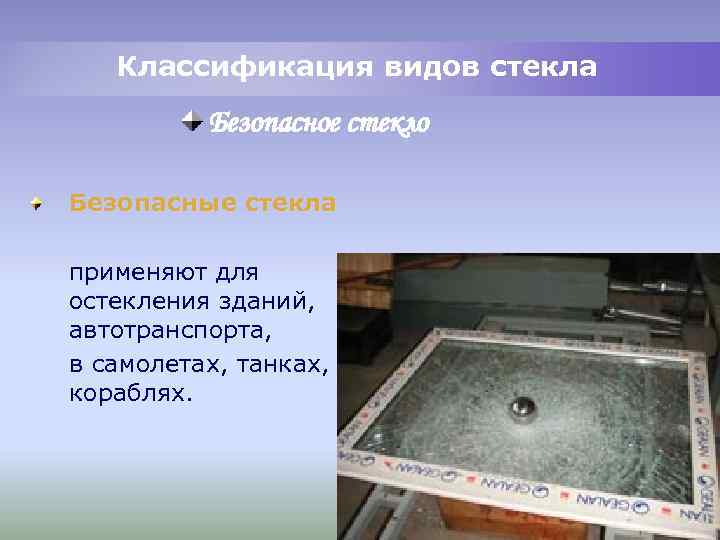 Классификация видов стекла

Безопасное стекло

Безопасные стекла

применяют для остекления зданий, автотранспорта,

в самолетах, танках, кораблях.

GEALAN GEALAN GEALAN GEALAN GEALAN GEALAN